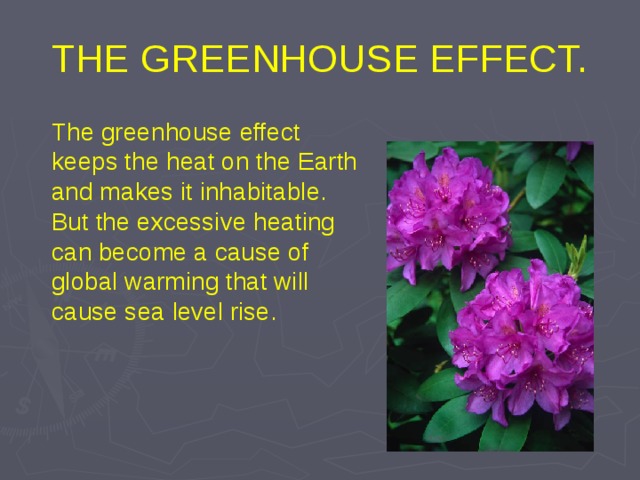 THE GREENHOUSE EFFECT.

The greenhouse effect keeps the heat on the Earth and makes it inhabitable. But the excessive heating can become a cause of global warming that will cause sea level rise.